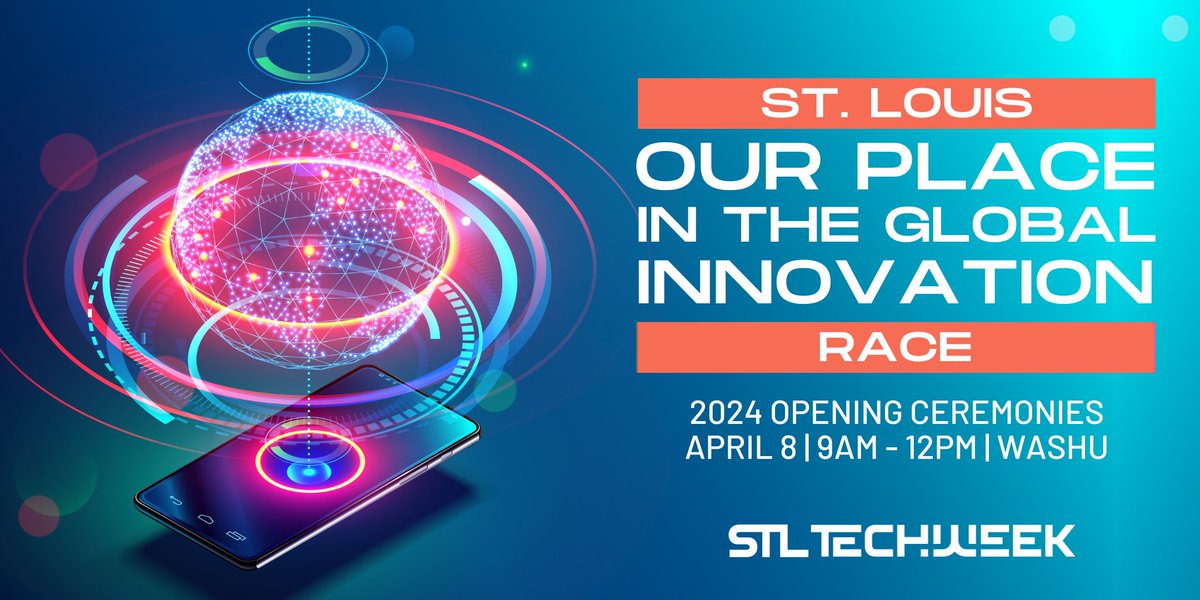 ST. LOUIS
OUR PLACE IN THE GLOBAL INNOVATION
RACE

2024 OPENING CEREMONIES
APRIL 8 | 9AM - 12PM | WASHU

STL TECHWEEK